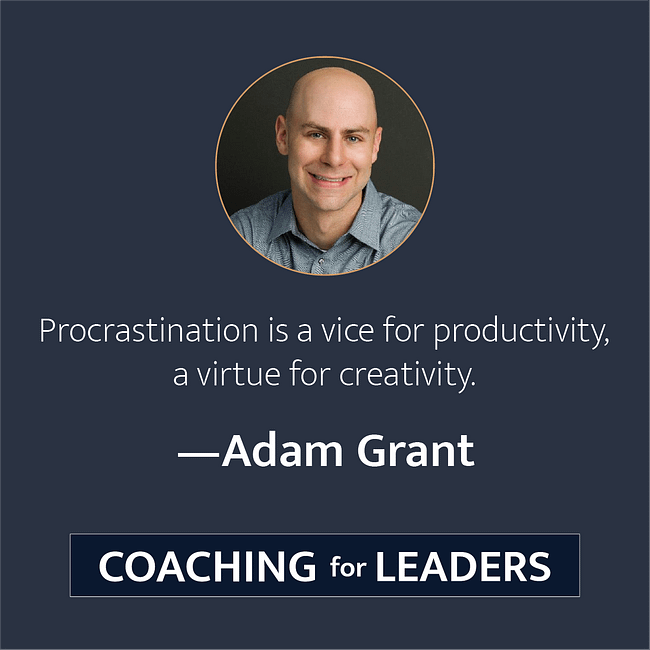 Procrastination is a vice for productivity, a virtue for creativity.

—Adam Grant

COACHING for LEADERS